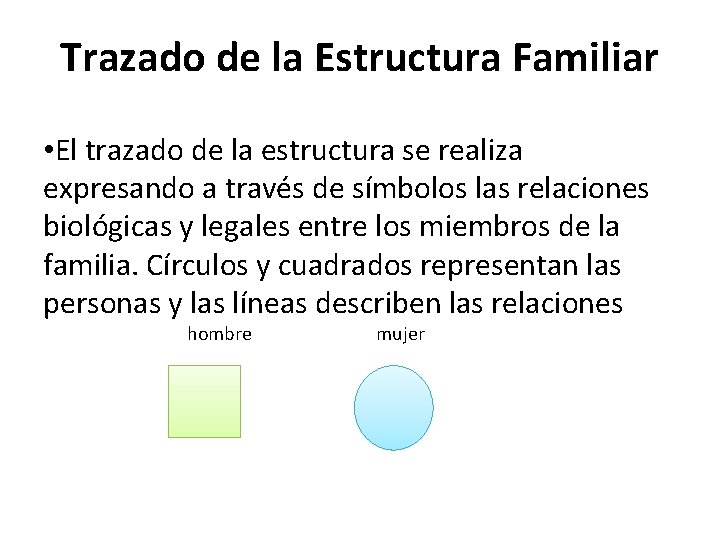 Trazado de la Estructura Familiar

•El trazado de la estructura se realiza expresando a través de símbolos las relaciones biológicas y legales entre los miembros de la familia. Círculos y cuadrados representan las personas y las líneas describen las relaciones

hombre

mujer